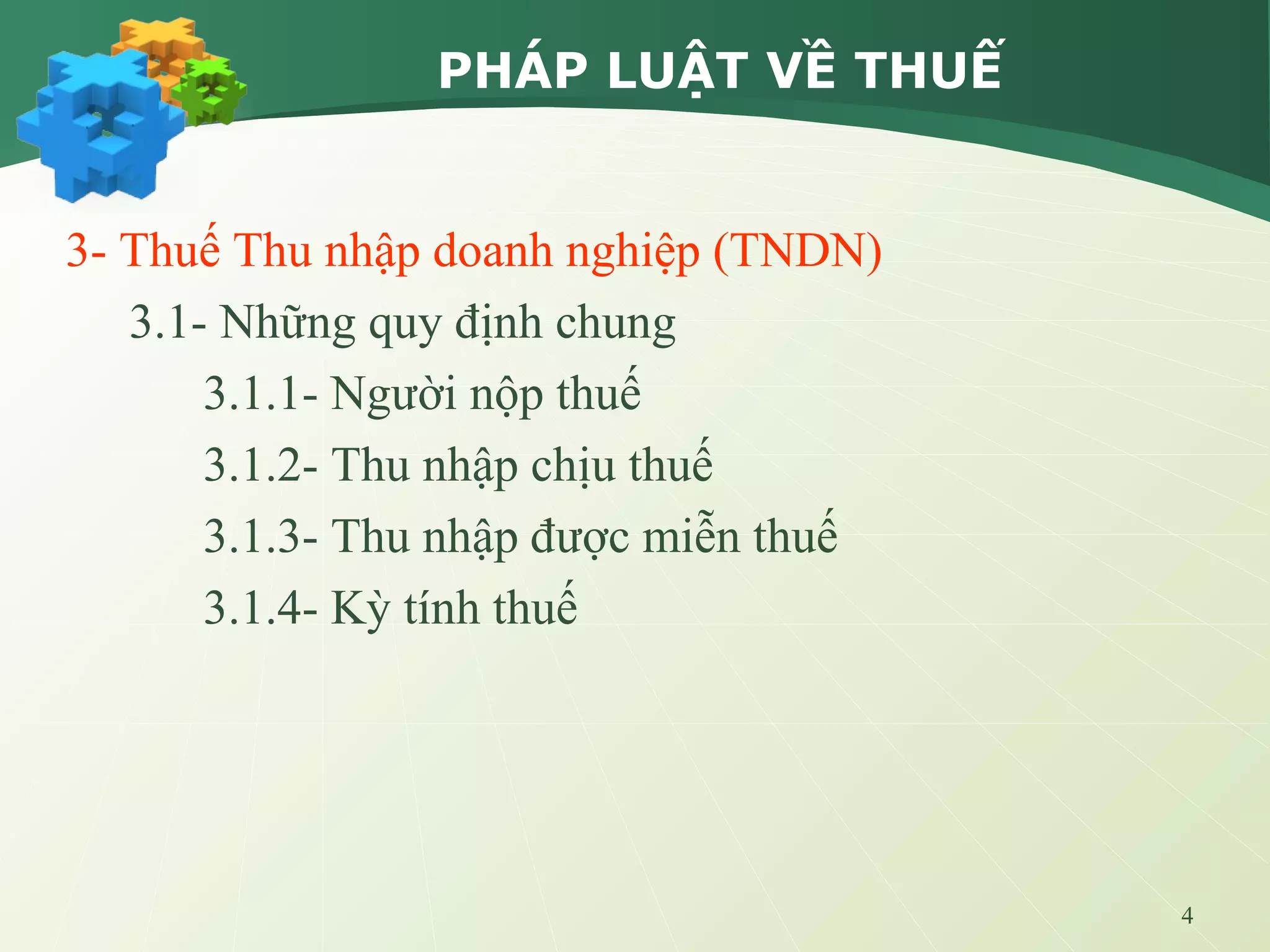 PHÁP LUẬT VỀ THUẾ

3- Thuế Thu nhập doanh nghiệp (TNDN)

3.1- Những quy định chung

3.1.1- Người nộp thuế

3.1.2- Thu nhập chịu thuế

3.1.3- Thu nhập được miễn thuế

3.1.4- Kỳ tính thuế

4